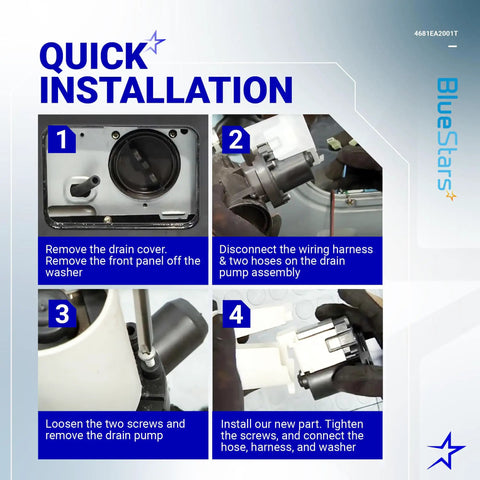 QUICK INSTALLATION

4681EA2001T

BlueStars

1

Remove the drain cover. Remove the front panel off the washer

2

Disconnect the wiring harness & two hoses on the drain pump assembly

3

Loosen the two screws and remove the drain pump

4

Install our new part. Tighten the screws, and connect the hose, harness, and washer